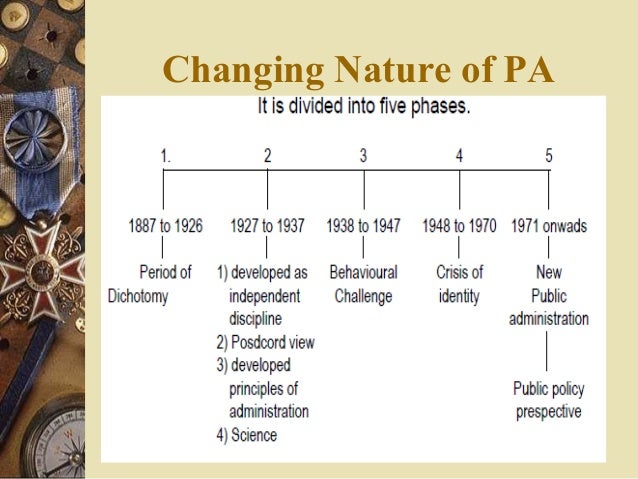 Changing Nature of PA

It is divided into five phases.

1.
1887 to 1926
Period of Dichotomy

2
1927 to 1937
1) developed as independent discipline
2) Posdcord view
3) developed principles of administration
4) Science

3
1938 to 1947
Behavioural Challenge

4
1948 to 1970
Crisis of identity

5
1971 onwads
New Public administration
Public policy prespective